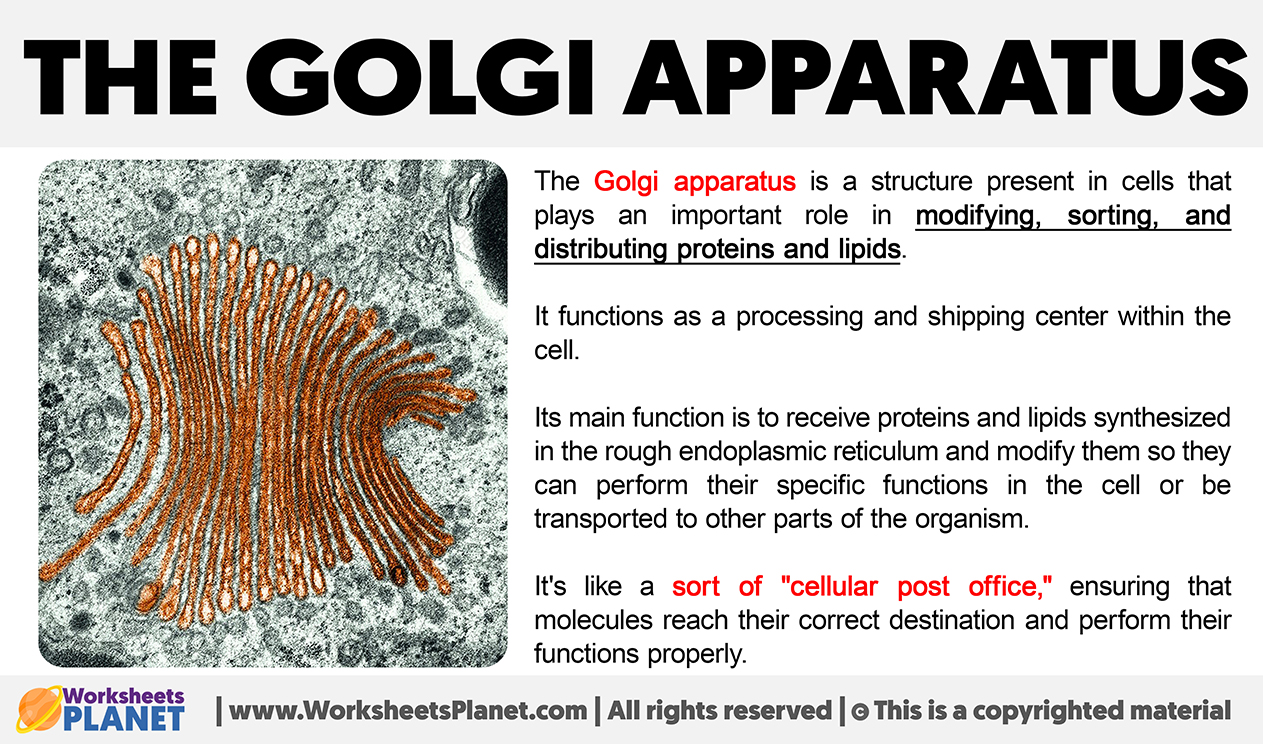 THE GOLGI APPARATUS

The Golgi apparatus is a structure present in cells that plays an important role in modifying, sorting, and distributing proteins and lipids.

It functions as a processing and shipping center within the cell.

Its main function is to receive proteins and lipids synthesized in the rough endoplasmic reticulum and modify them so they can perform their specific functions in the cell or be transported to other parts of the organism.

It's like a sort of "cellular post office," ensuring that molecules reach their correct destination and perform their functions properly.

Worksheets PLANET | www.WorksheetsPlanet.com | All rights reserved | © This is a copyrighted material